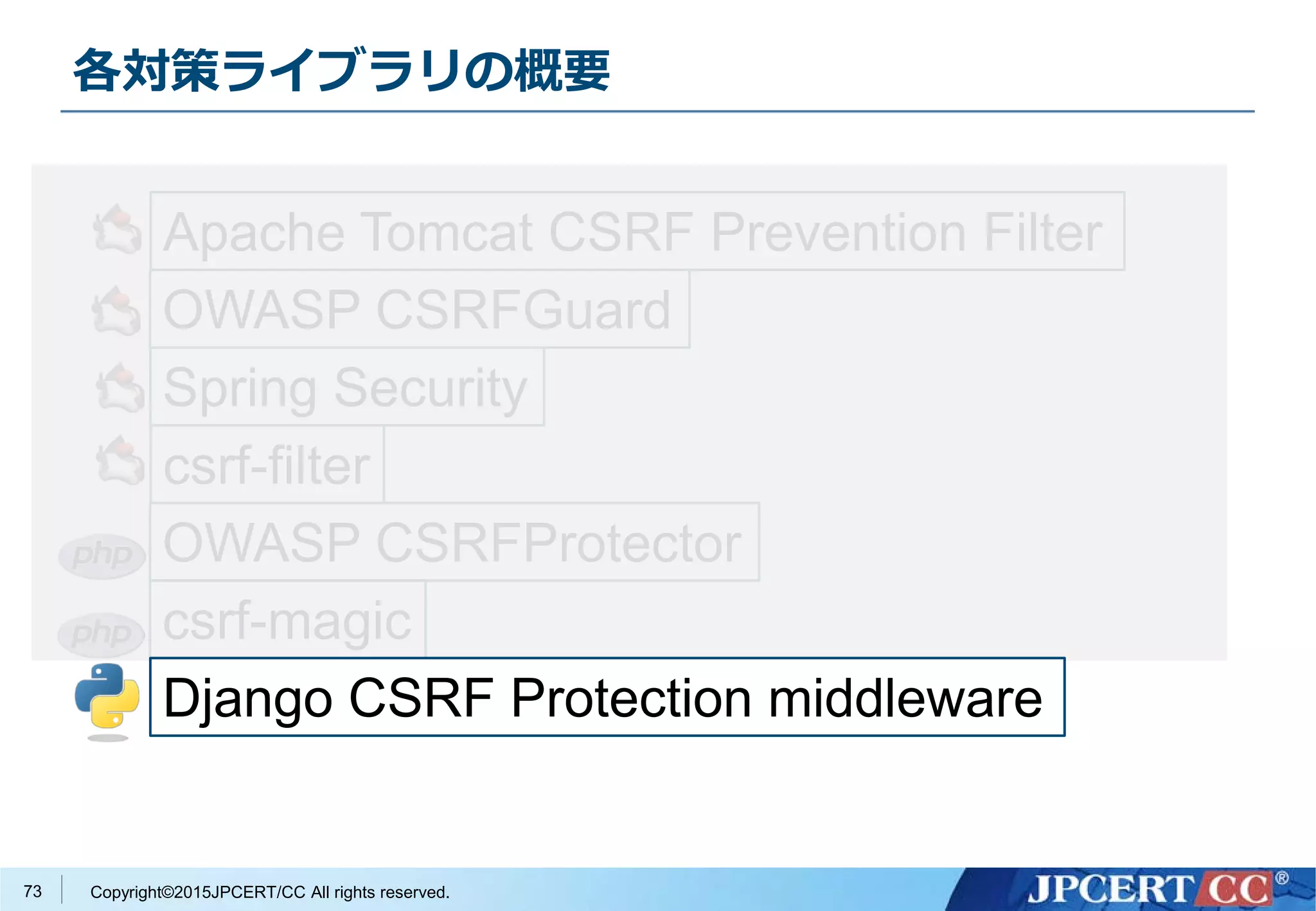 各対策ライブラリの概要

Apache Tomcat CSRF Prevention Filter

OWASP CSRFGuard

Spring Security

csrf-filter

php OWASP CSRFProtector

php csrf-magic

Django CSRF Protection middleware

73 Copyright©2015JPCERT/CC All rights reserved.

JPCERT CC®